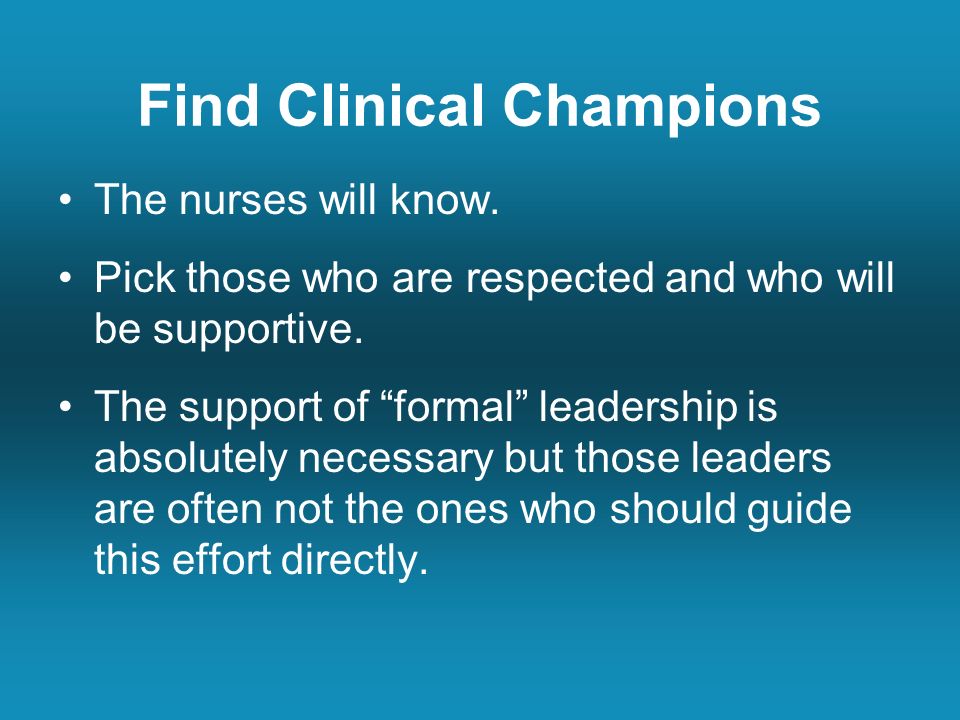 Find Clinical Champions

• The nurses will know.

• Pick those who are respected and who will be supportive.

• The support of “formal” leadership is absolutely necessary but those leaders are often not the ones who should guide this effort directly.